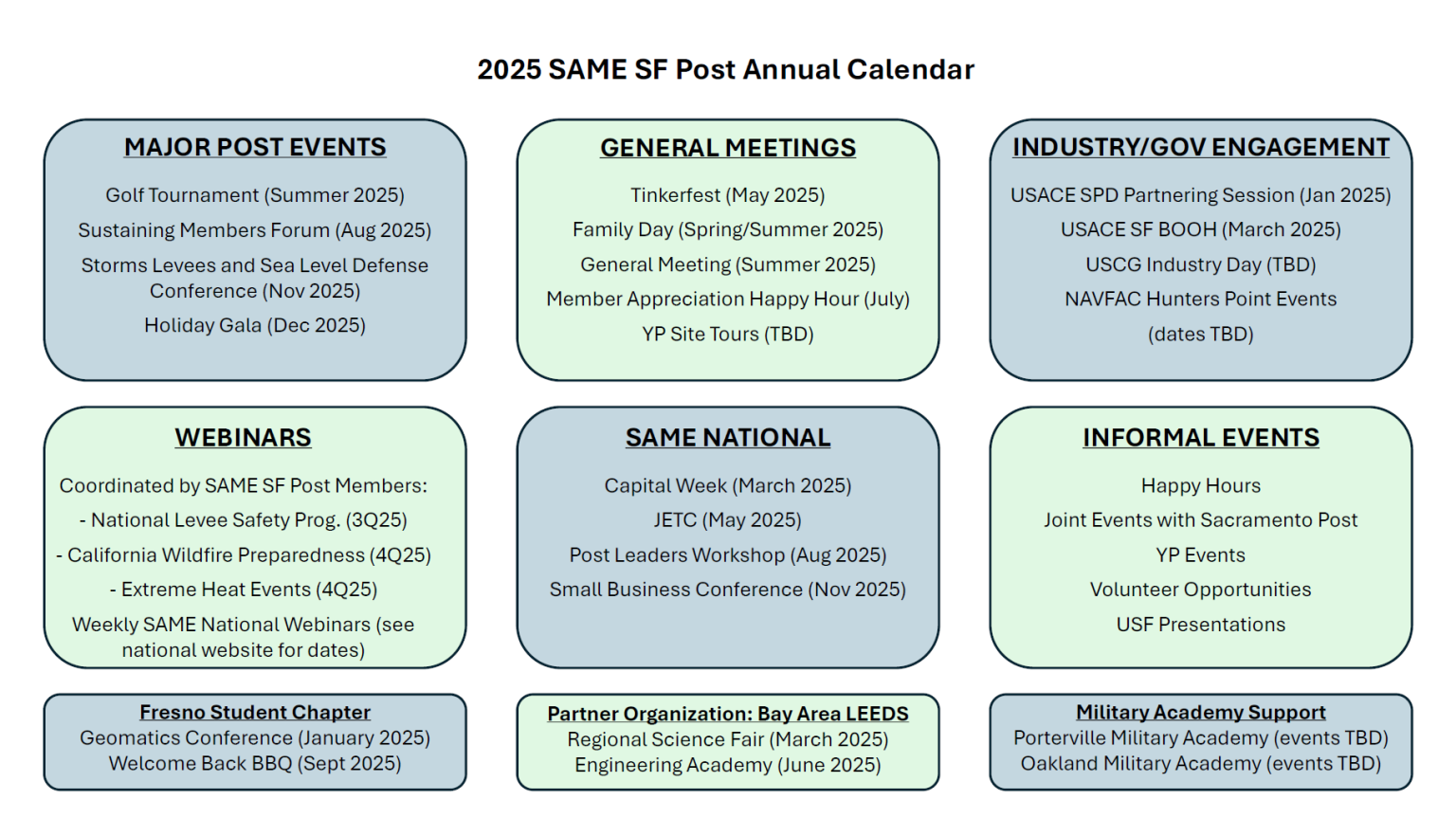 2025 SAME SF Post Annual Calendar

MAJOR POST EVENTS

Golf Tournament (Summer 2025)

Sustaining Members Forum (Aug 2025)

Storms Levees and Sea Level Defense Conference (Nov 2025)

Holiday Gala (Dec 2025)

GENERAL MEETINGS

Tinkerfest (May 2025)

Family Day (Spring/Summer 2025)

General Meeting (Summer 2025)

Member Appreciation Happy Hour (July)

YP Site Tours (TBD)

INDUSTRY/GOV ENGAGEMENT

USACE SPD Partnering Session (Jan 2025)

USACE SF BOOH (March 2025)

USCG Industry Day (TBD)

NAVFAC Hunters Point Events

(dates TBD)

WEBINARS

Coordinated by SAME SF Post Members:

- National Levee Safety Prog. (3Q25)

- California Wildfire Preparedness (4Q25)

- Extreme Heat Events (4Q25)

Weekly SAME National Webinars (see national website for dates)

SAME NATIONAL

Capital Week (March 2025)

JETC (May 2025)

Post Leaders Workshop (Aug 2025)

Small Business Conference (Nov 2025)

INFORMAL EVENTS

Happy Hours

Joint Events with Sacramento Post

YP Events

Volunteer Opportunities

USF Presentations

Fresno Student Chapter
Geomatics Conference (January 2025)
Welcome Back BBQ (Sept 2025)

Partner Organization: Bay Area LEEDS
Regional Science Fair (March 2025)
Engineering Academy (June 2025)

Military Academy Support
Porterville Military Academy (events TBD)
Oakland Military Academy (events TBD)